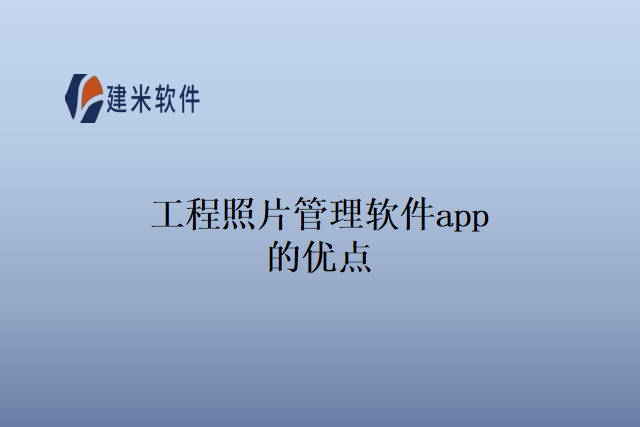 建米软件

工程照片管理软件app的优点